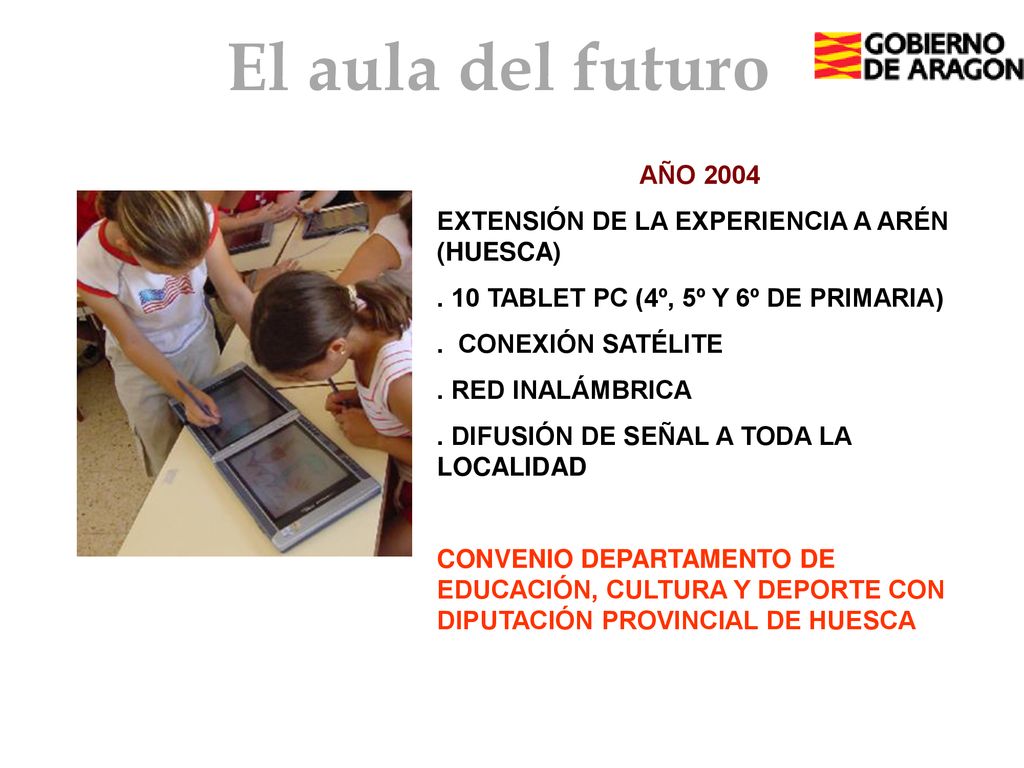 El aula del futuro

GOBIERNO DE ARAGON

AÑO 2004

EXTENSIÓN DE LA EXPERIENCIA A ARÉN (HUESCA)

. 10 TABLET PC (4º, 5º Y 6º DE PRIMARIA)

. CONEXIÓN SATÉLITE

. RED INALÁMBRICA

. DIFUSIÓN DE SEÑAL A TODA LA LOCALIDAD

CONVENIO DEPARTAMENTO DE EDUCACIÓN, CULTURA Y DEPORTE CON DIPUTACIÓN PROVINCIAL DE HUESCA